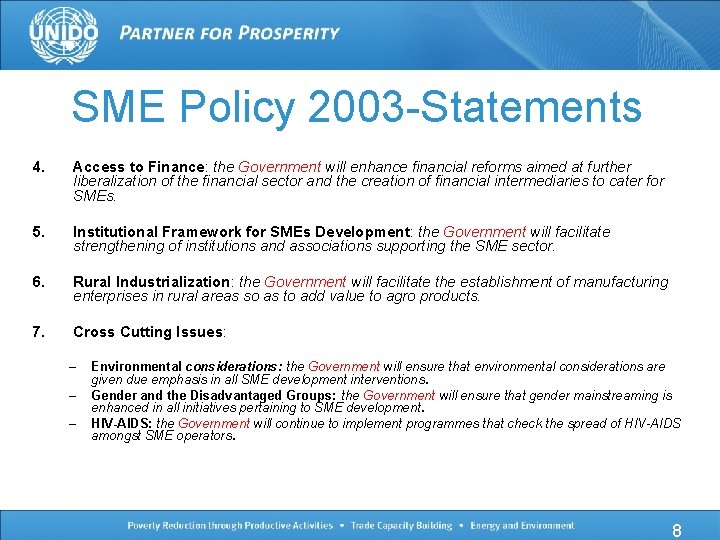 UNIDO PARTNER FOR PROSPERITY

SME Policy 2003-Statements

4. Access to Finance: the Government will enhance financial reforms aimed at further liberalization of the financial sector and the creation of financial intermediaries to cater for SMEs.

5. Institutional Framework for SMEs Development: the Government will facilitate strengthening of institutions and associations supporting the SME sector.

6. Rural Industrialization: the Government will facilitate the establishment of manufacturing enterprises in rural areas so as to add value to agro products.

7. Cross Cutting Issues:

– Environmental considerations: the Government will ensure that environmental considerations are given due emphasis in all SME development interventions.
– Gender and the Disadvantaged Groups: the Government will ensure that gender mainstreaming is enhanced in all initiatives pertaining to SME development.
– HIV-AIDS: the Government will continue to implement programmes that check the spread of HIV-AIDS amongst SME operators.

Poverty Reduction through Productive Activities • Trade Capacity Building • Energy and Environment

8